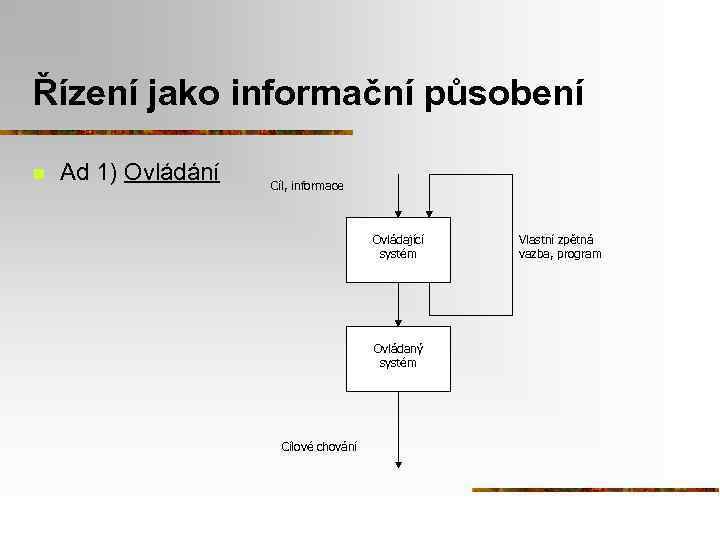 Řízení jako informační působení

Ad 1) Ovládání

Cíl, informace

Ovládající systém

Vlastní zpětná vazba, program

Ovládaný systém

Cílové chování